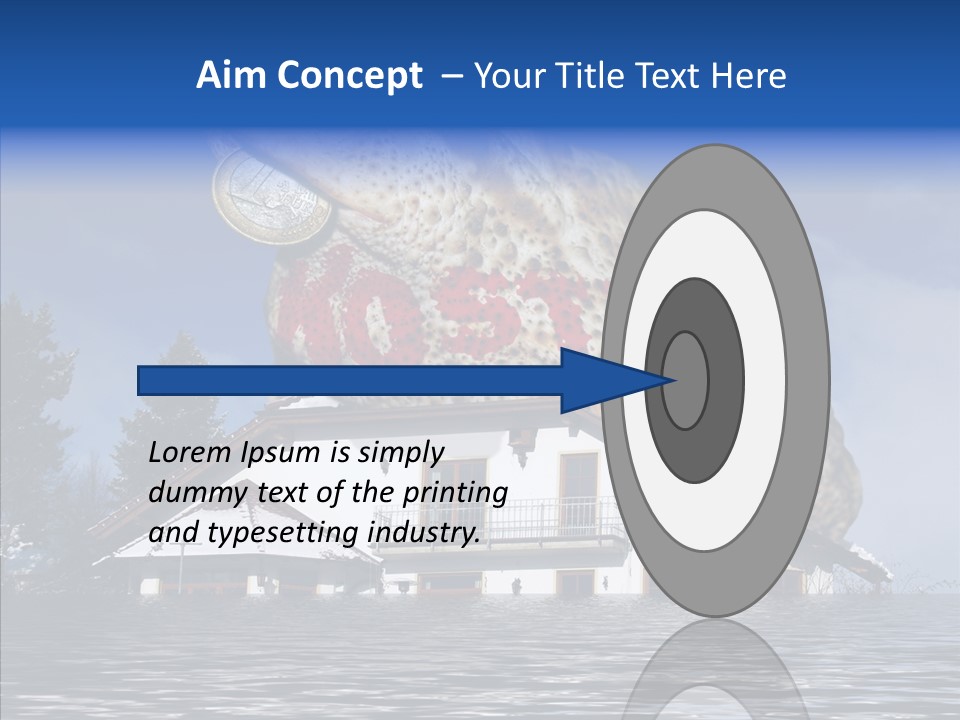 Aim Concept – Your Title Text Here

Lorem Ipsum is simply dummy text of the printing and typesetting industry.